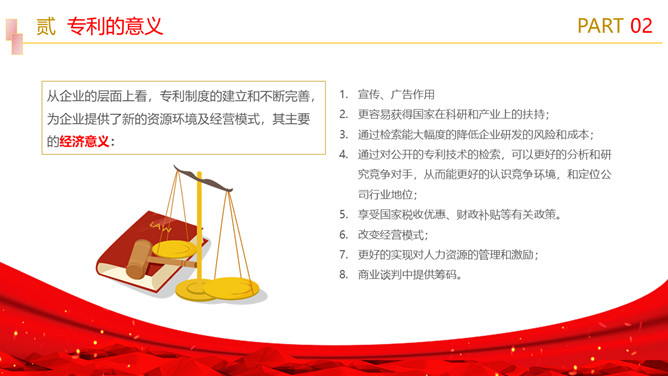 贰 专利的意义

PART 02

从企业的层面上看，专利制度的建立和不断完善，为企业提供了新的资源环境及经营模式，其主要的经济意义：

LAW

1. 宣传、广告作用
2. 更容易获得国家在科研和产业上的扶持；
3. 通过检索能大幅度的降低企业研发的风险和成本；
4. 通过对公开的专利技术的检索，可以更好的分析和研究竞争对手，从而能更好的认识竞争环境，和定位公司行业地位；
5. 享受国家税收优惠、财政补贴等有关政策。
6. 改变经营模式；
7. 更好的实现对人力资源的管理和激励；
8. 商业谈判中提供筹码。